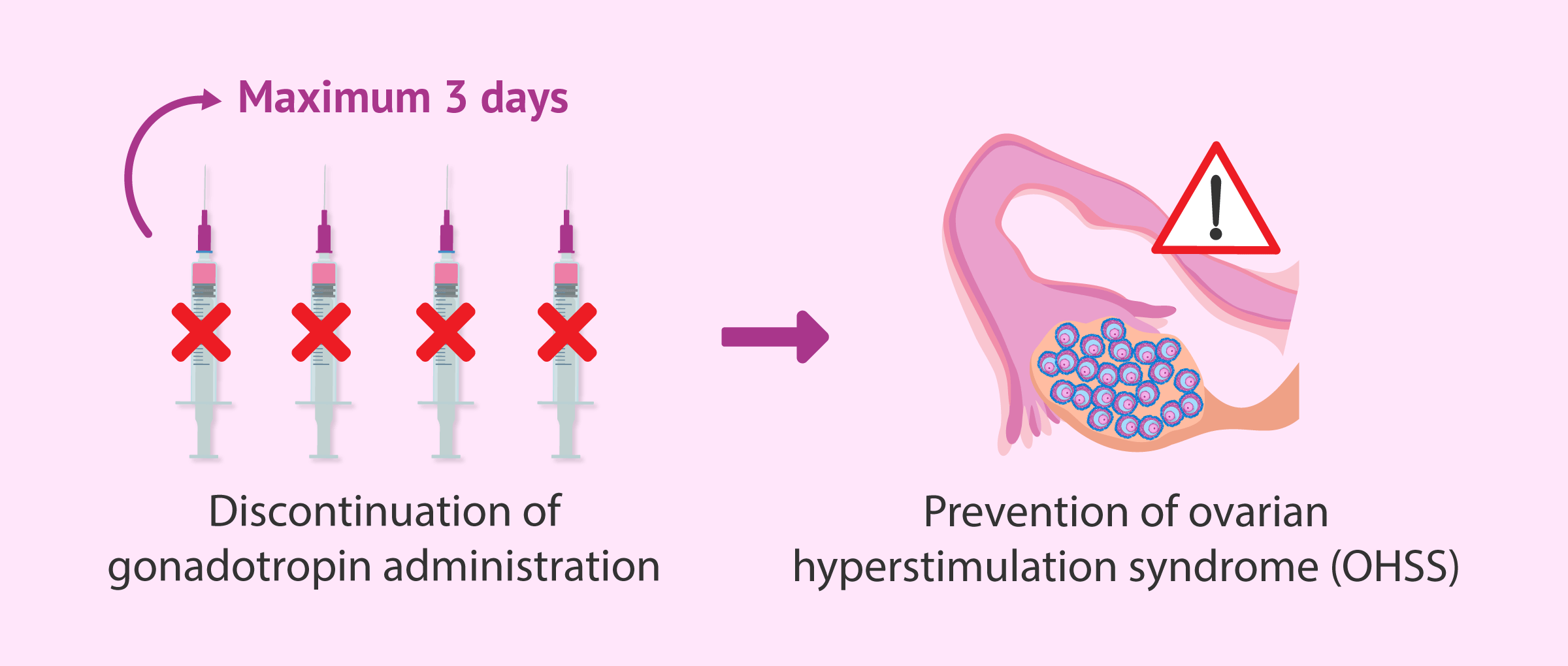 Maximum 3 days

Discontinuation of gonadotropin administration

Prevention of ovarian hyperstimulation syndrome (OHSS)